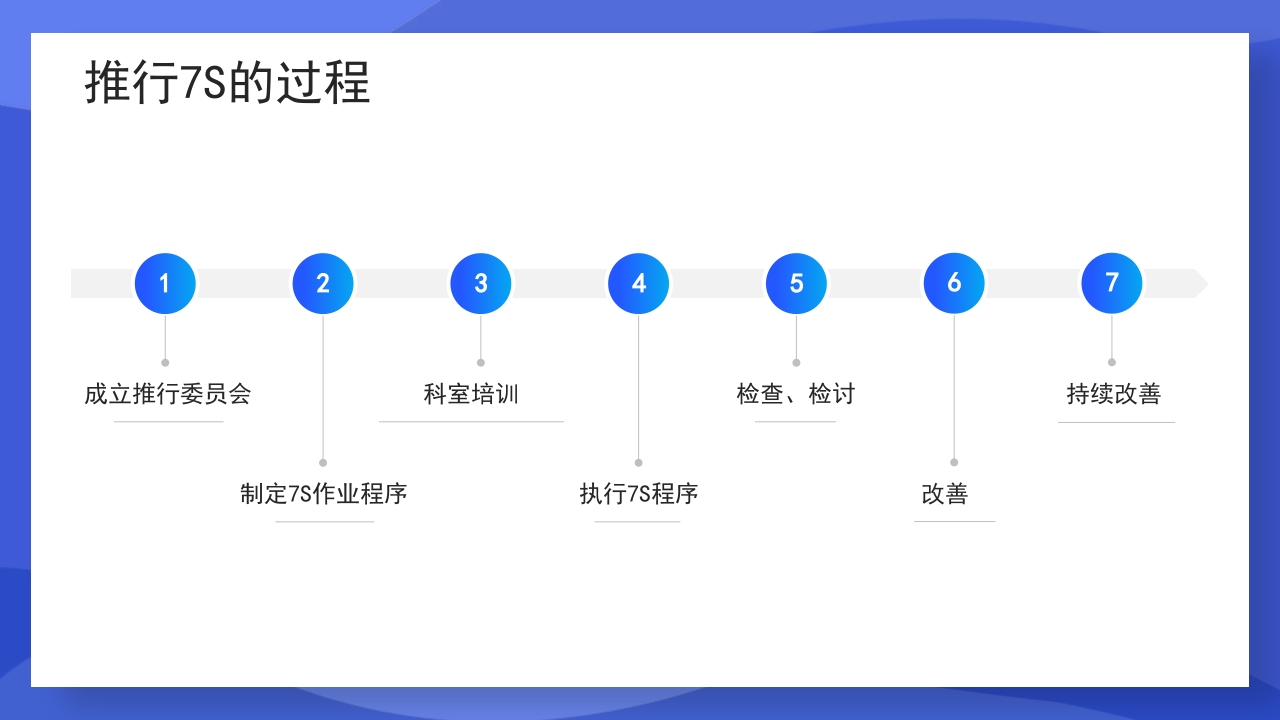 推行7S的过程

1
成立推行委员会

2
制定7S作业程序

3
科室培训

4
执行7S程序

5
检查、检讨

6
改善

7
持续改善